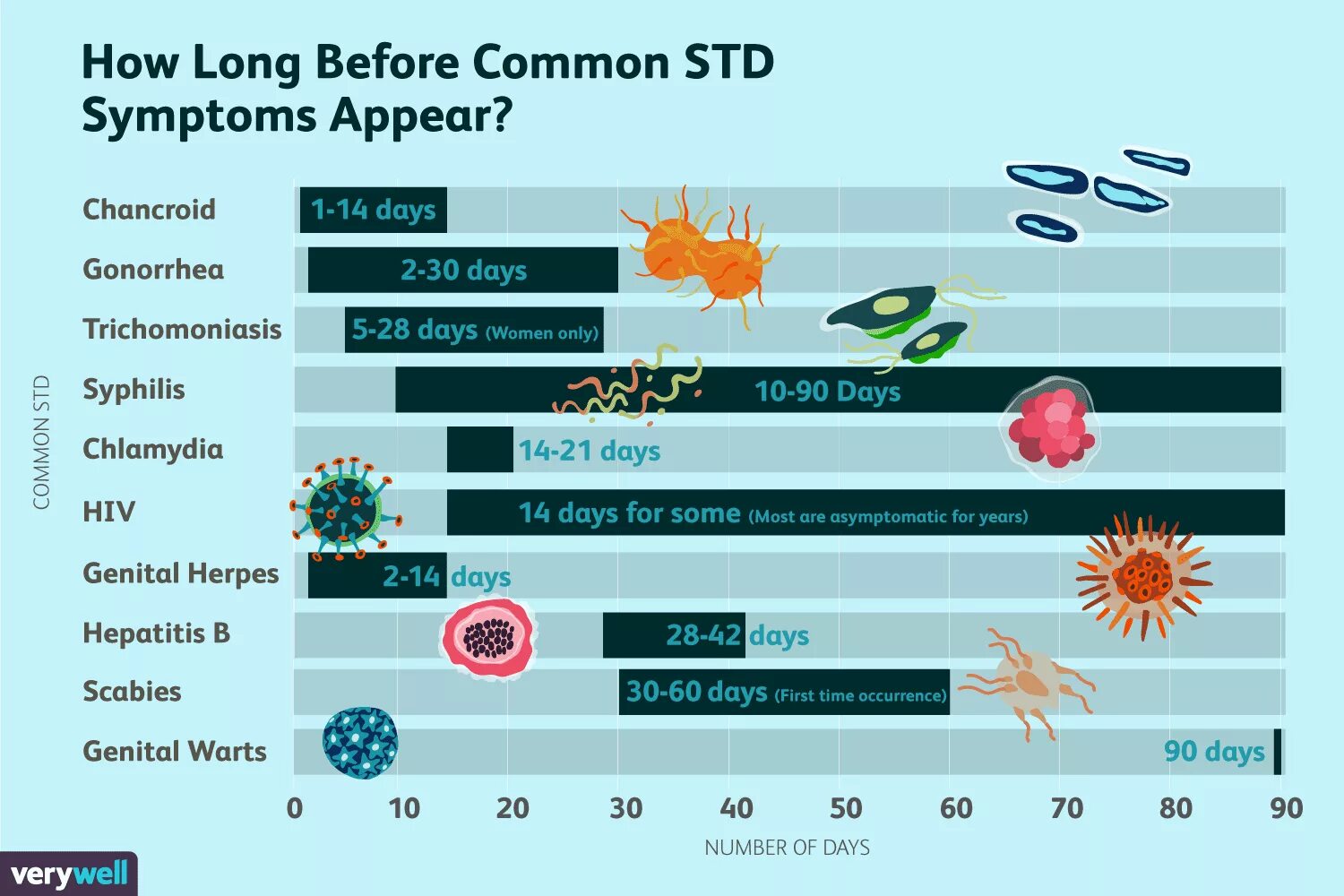 How Long Before Common STD Symptoms Appear?

COMMON STD

Chancroid 1-14 days

Gonorrhea 2-30 days

Trichomoniasis 5-28 days (Women only)

Syphilis 10-90 Days

Chlamydia 14-21 days

HIV 14 days for some (Most are asymptomatic for years)

Genital Herpes 2-14 days

Hepatitis B 28-42 days

Scabies 30-60 days (First time occurrence)

Genital Warts 90 days

0 10 20 30 40 50 60 70 80 90

NUMBER OF DAYS

verywell